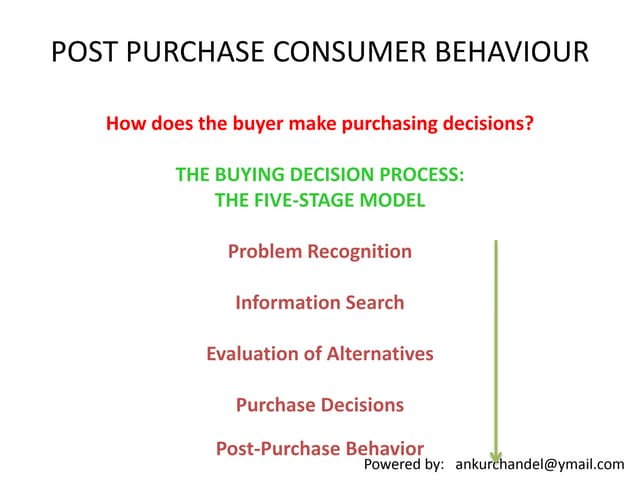 POST PURCHASE CONSUMER BEHAVIOUR

How does the buyer make purchasing decisions?

THE BUYING DECISION PROCESS:
THE FIVE-STAGE MODEL

Problem Recognition

Information Search

Evaluation of Alternatives

Purchase Decisions

Post-Purchase Behavior

Powered by: ankurchandel@ymail.com